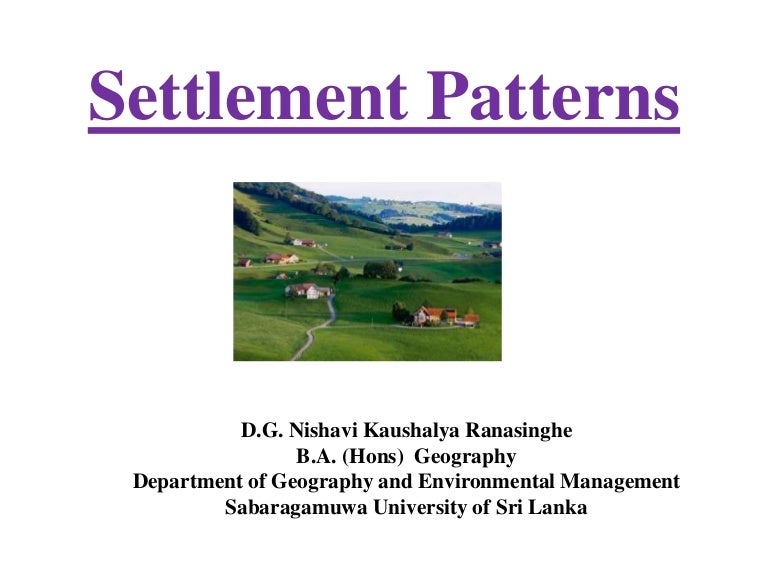 Settlement Patterns

D.G. Nishavi Kaushalya Ranasinghe
B.A. (Hons) Geography
Department of Geography and Environmental Management
Sabaragamuwa University of Sri Lanka